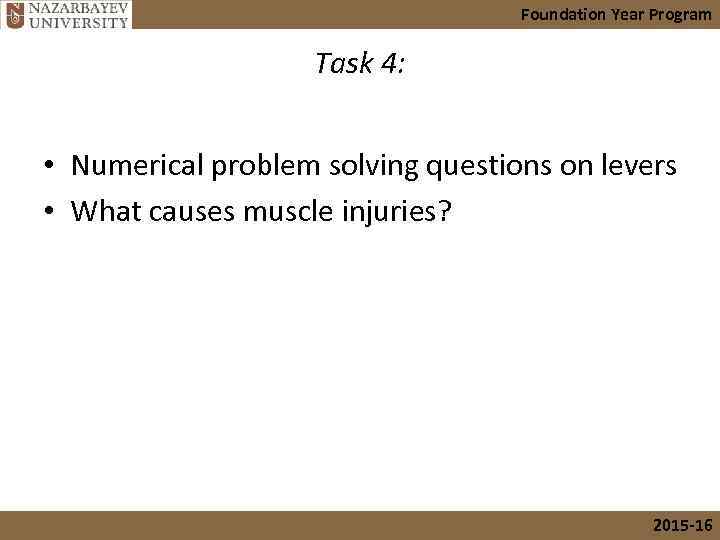 NAZARBAYEV UNIVERSITY

Foundation Year Program

Task 4:

• Numerical problem solving questions on levers
• What causes muscle injuries?

2015-16